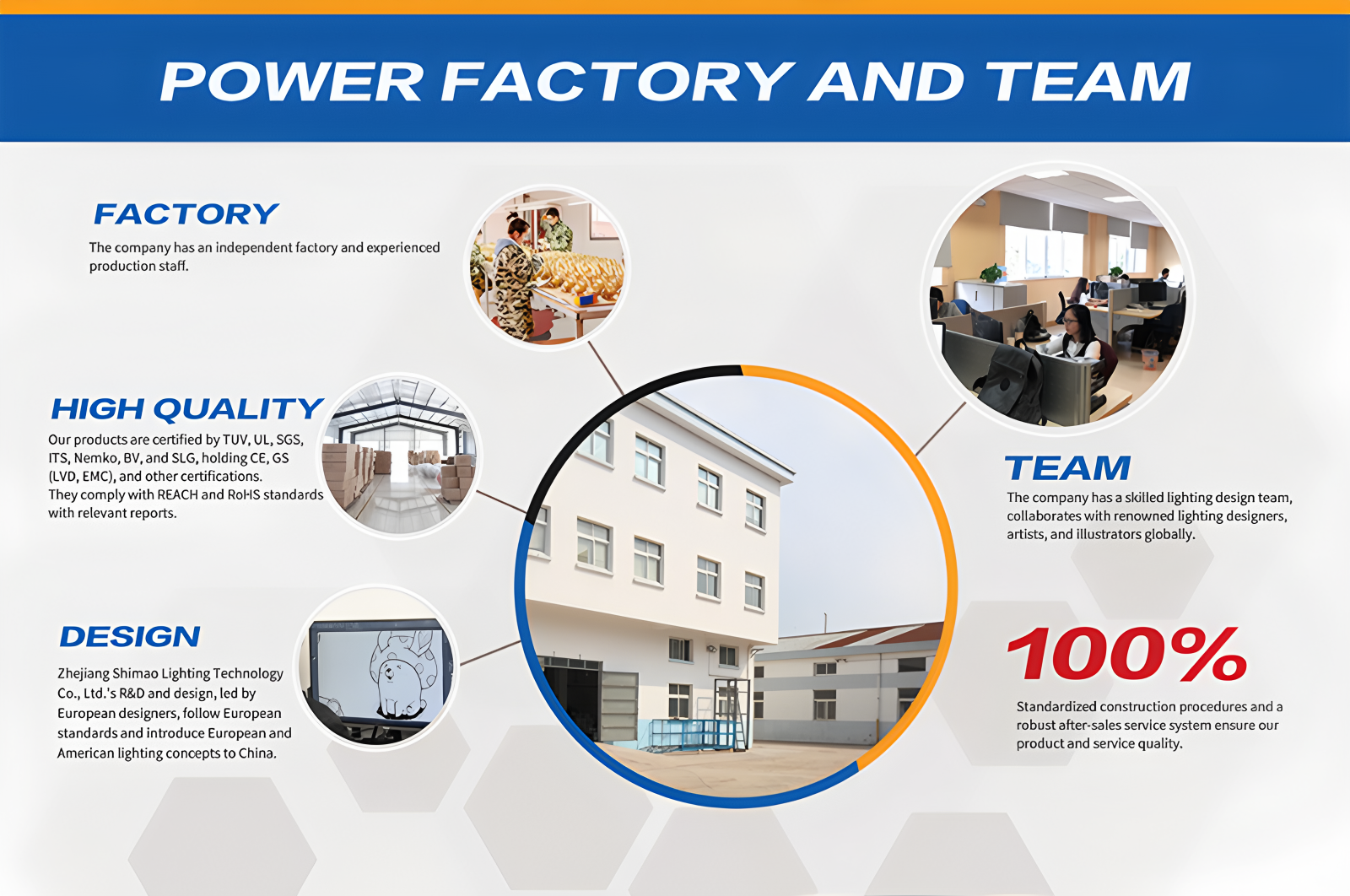 POWER FACTORY AND TEAM

FACTORY

The company has an independent factory and experienced production staff.

HIGH QUALITY

Our products are certified by TUV, UL, SGS, ITS, Nemko, BV, and SLG, holding CE, GS (LVD, EMC), and other certifications.
They comply with REACH and RoHS standards with relevant reports.

DESIGN

Zhejiang Shimao Lighting Technology Co., Ltd.'s R&D and design, led by European designers, follow European standards and introduce European and American lighting concepts to China.

TEAM

The company has a skilled lighting design team, collaborates with renowned lighting designers, artists, and illustrators globally.

100%

Standardized construction procedures and a robust after-sales service system ensure our product and service quality.